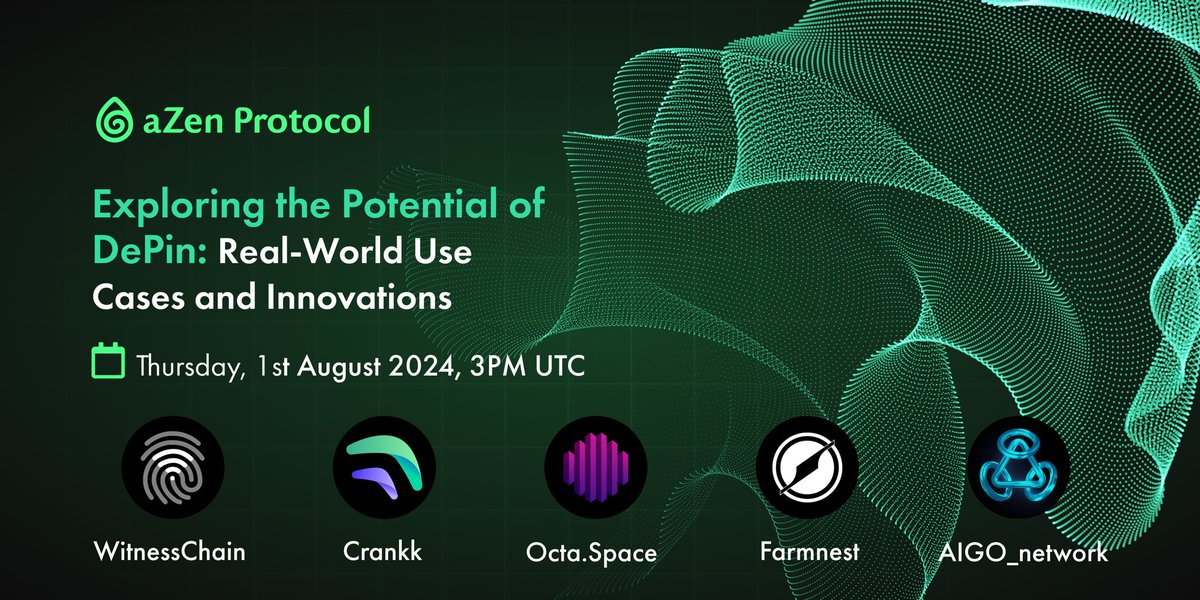 aZen Protocol

Exploring the Potential of DePin: Real-World Use Cases and Innovations

Thursday, 1st August 2024, 3PM UTC

WitnessChain

Crankk

Octa.Space

Farmnest

AIGO_network